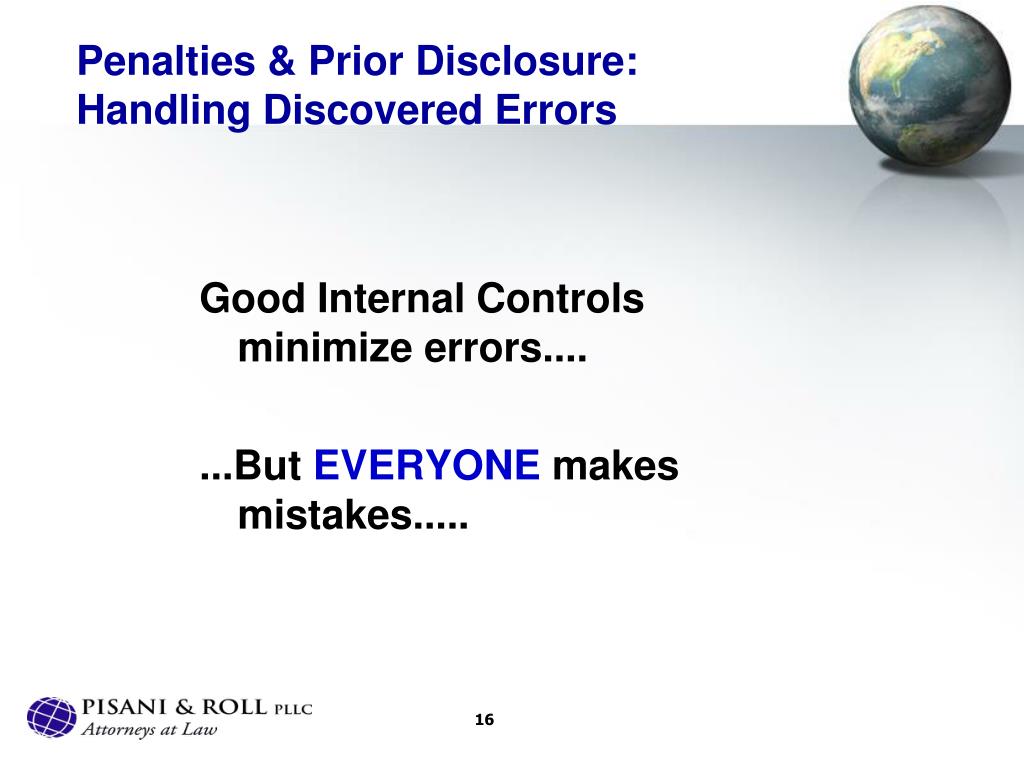 Penalties & Prior Disclosure: Handling Discovered Errors

Good Internal Controls minimize errors....

...But EVERYONE makes mistakes.....

PISANI & ROLL PLLC
Attorneys at Law

16